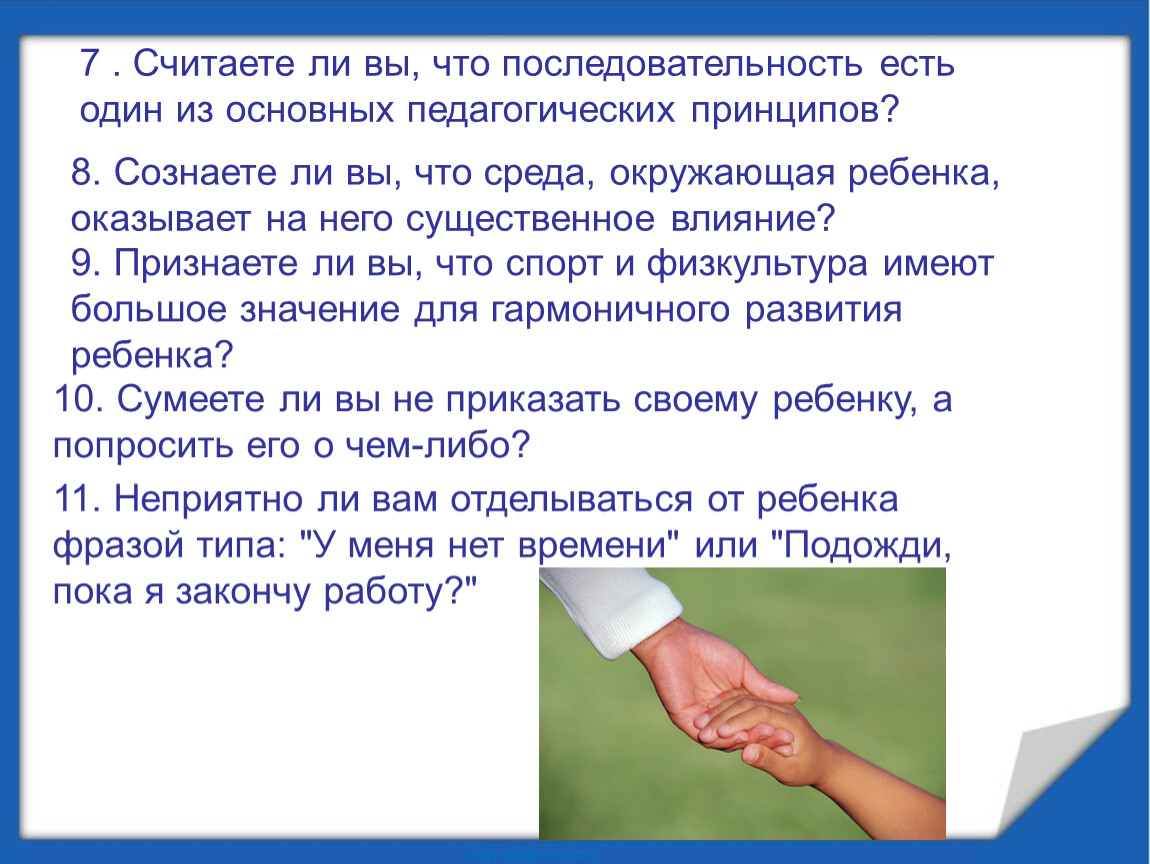 7 . Считаете ли вы, что последовательность есть один из основных педагогических принципов?

8. Сознаете ли вы, что среда, окружающая ребенка, оказывает на него существенное влияние?
9. Признаете ли вы, что спорт и физкультура имеют большое значение для гармоничного развития ребенка?

10. Сумеете ли вы не приказать своему ребенку, а попросить его о чем-либо?

11. Неприятно ли вам отделываться от ребенка фразой типа: "У меня нет времени" или "Подожди, пока я закончу работу?"